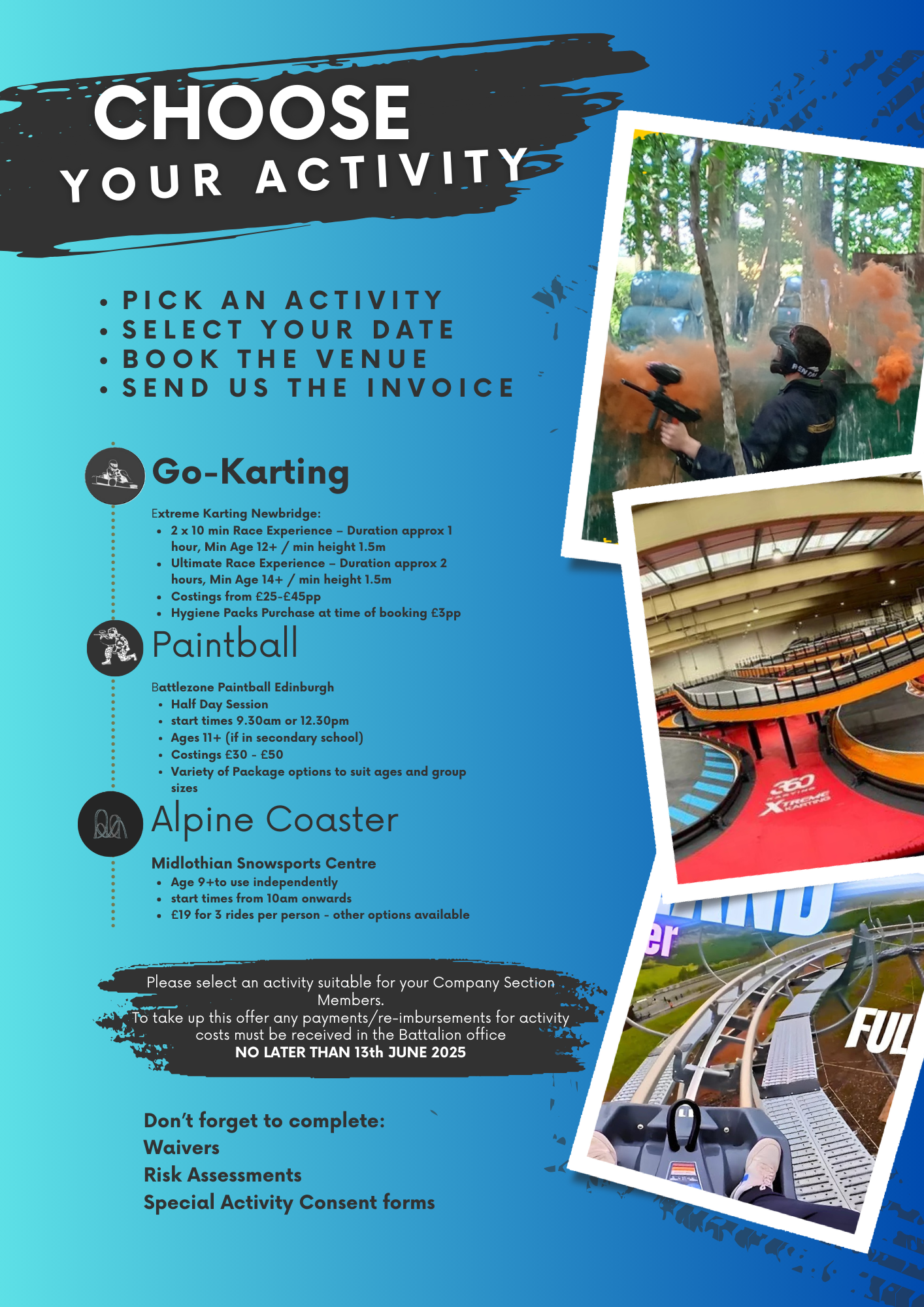 CHOOSE
YOUR ACTIVITY

• PICK AN ACTIVITY
• SELECT YOUR DATE
• BOOK THE VENUE
• SEND US THE INVOICE

Go-Karting

Extreme Karting Newbridge:
• 2 x 10 min Race Experience – Duration approx 1 hour, Min Age 12+ / min height 1.5m
• Ultimate Race Experience – Duration approx 2 hours, Min Age 14+ / min height 1.5m
• Costings from £25-£45pp
• Hygiene Packs Purchase at time of booking £3pp

Paintball

Battlezone Paintball Edinburgh
• Half Day Session
• start times 9.30am or 12.30pm
• Ages 11+ (if in secondary school)
• Costings £30 - £50
• Variety of Package options to suit ages and group sizes

Alpine Coaster

Midlothian Snowsports Centre
• Age 9+to use independently
• start times from 10am onwards
• £19 for 3 rides per person - other options available

Please select an activity suitable for your Company Section Members.
To take up this offer any payments/re-imbursements for activity costs must be received in the Battalion office
NO LATER THAN 13th JUNE 2025

Don't forget to complete:
Waivers
Risk Assessments
Special Activity Consent forms

360 KARTING XTREME KARTING

er

FUL